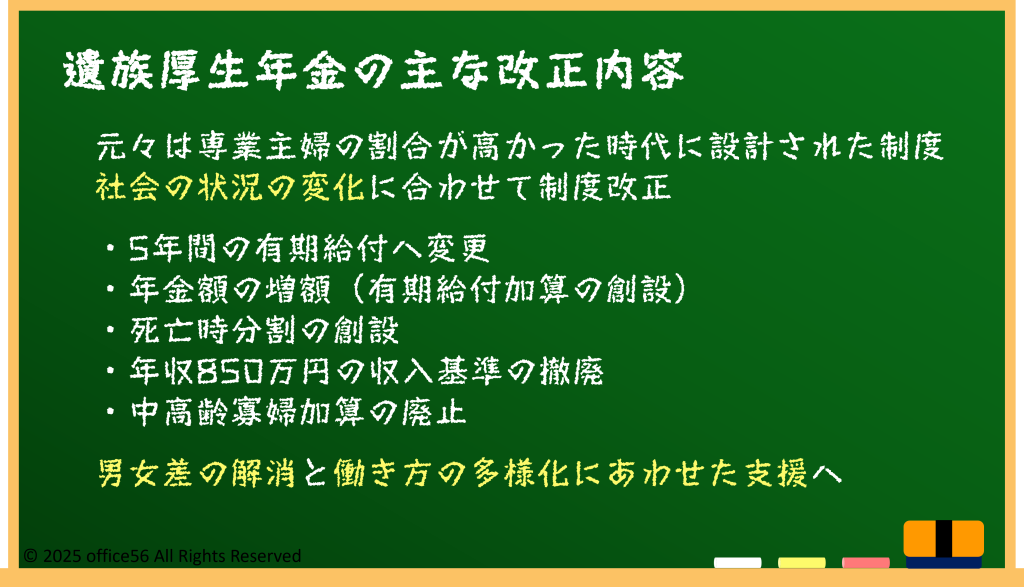 遺族厚生年金の主な改正内容

元々は専業主婦の割合が高かった時代に設計された制度
社会の状況の変化に合わせて制度改正

・5年間の有期給付へ変更
・年金額の増額（有期給付加算の創設）
・死亡時分割の創設
・年収850万円の収入基準の撤廃
・中高齢寡婦加算の廃止

男女差の解消と働き方の多様化にあわせた支援へ

© 2025 office56 All Rights Reserved